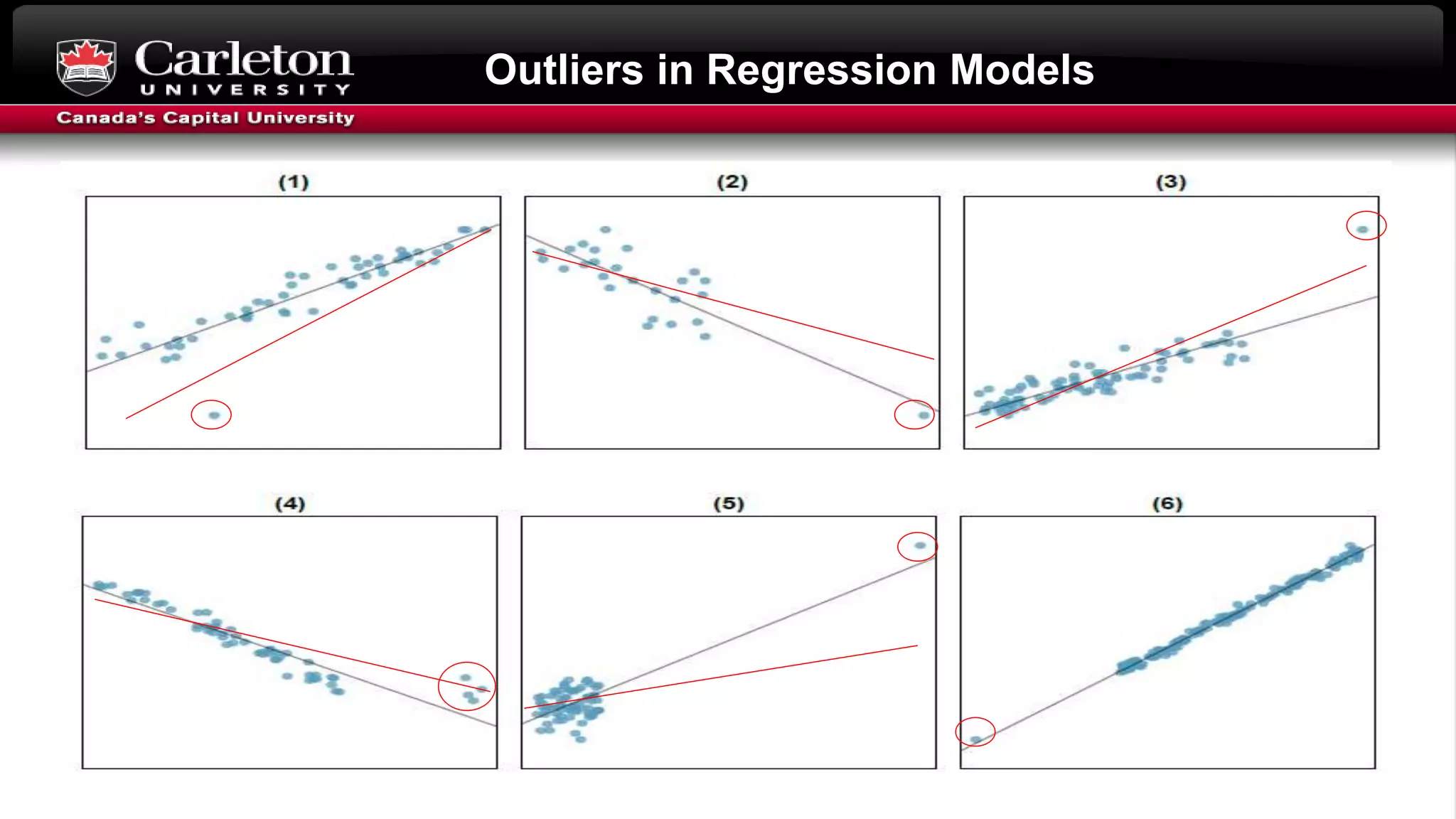 Carleton UNIVERSITY

Canada's Capital University

Outliers in Regression Models

(1)

(2)

(3)

(4)

(5)

(6)